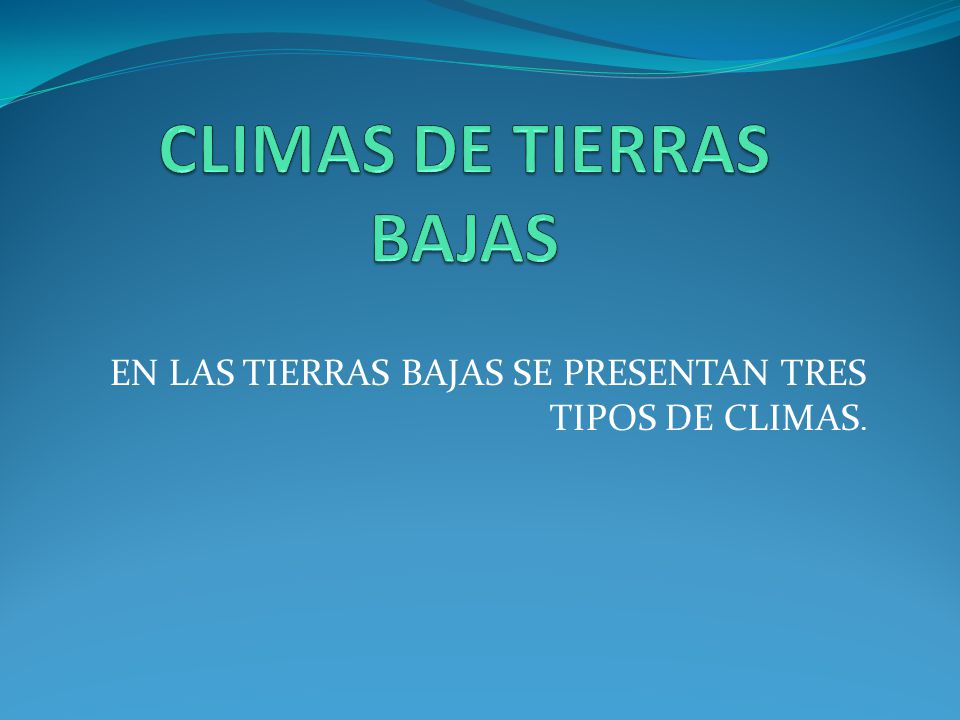 CLIMAS DE TIERRAS BAJAS

EN LAS TIERRAS BAJAS SE PRESENTAN TRES TIPOS DE CLIMAS.